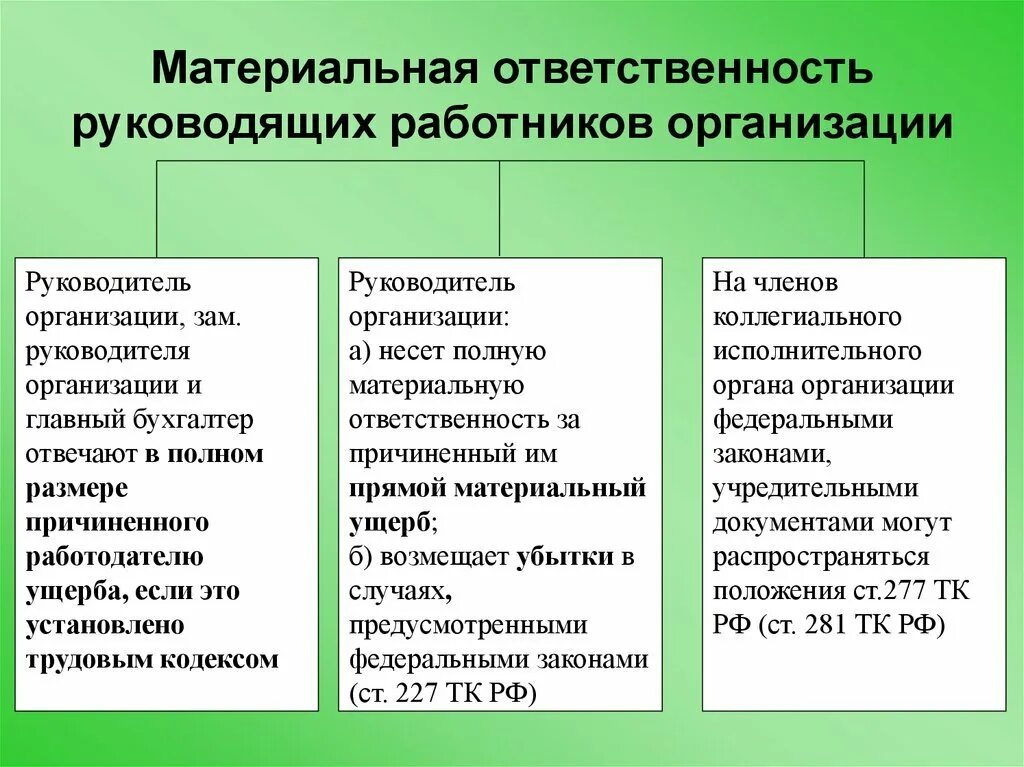 Материальная ответственность руководящих работников организации

Руководитель организации, зам. руководителя организации и главный бухгалтер отвечают в полном размере причиненного работодателю ущерба, если это установлено трудовым кодексом

Руководитель организации:
а) несет полную материальную ответственность за причиненный им прямой материальный ущерб;
б) возмещает убытки в случаях, предусмотренными федеральными законами (ст. 227 ТК РФ)

На членов коллегиального исполнительного органа организации федеральными законами, учредительными документами могут распространяться положения ст.277 ТК РФ (ст. 281 ТК РФ)